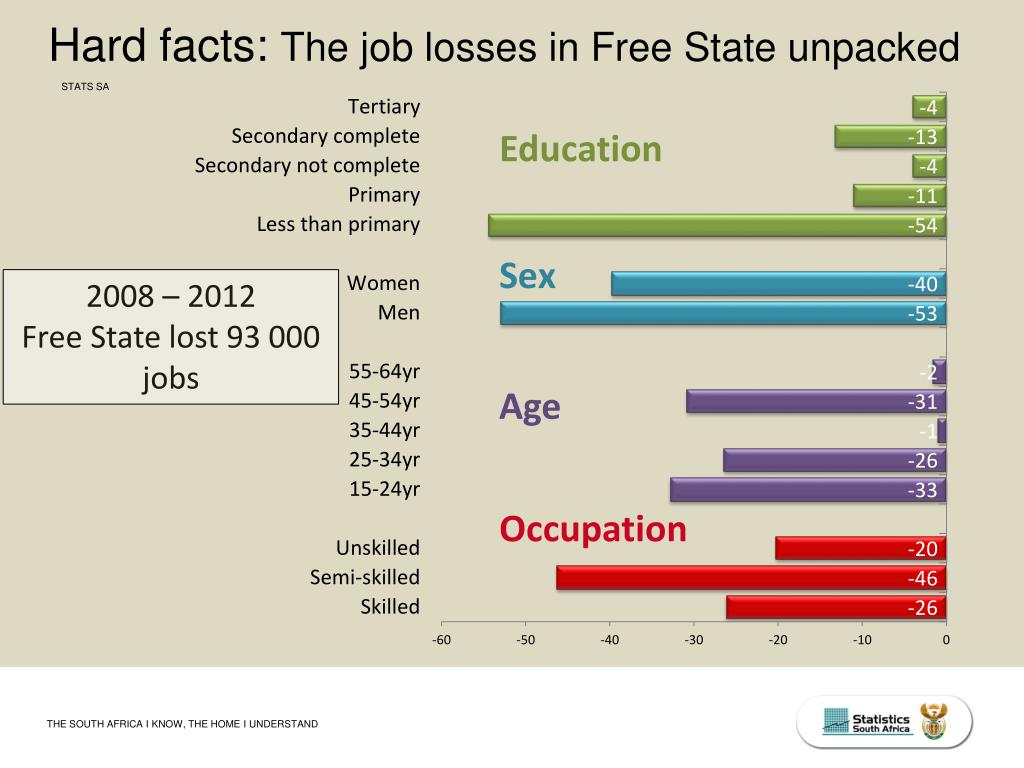 Hard facts: The job losses in Free State unpacked

STATS SA

2008 – 2012
Free State lost 93 000 jobs

Education

Tertiary -4
Secondary complete -13
Secondary not complete -4
Primary -11
Less than primary -54

Sex

Women -40
Men -53

Age

55-64yr -2
45-54yr -31
35-44yr -1
25-34yr -26
15-24yr -33

Occupation

Unskilled -20
Semi-skilled -46
Skilled -26

-60 -50 -40 -30 -20 -10 0

THE SOUTH AFRICA I KNOW, THE HOME I UNDERSTAND

Statistics South Africa